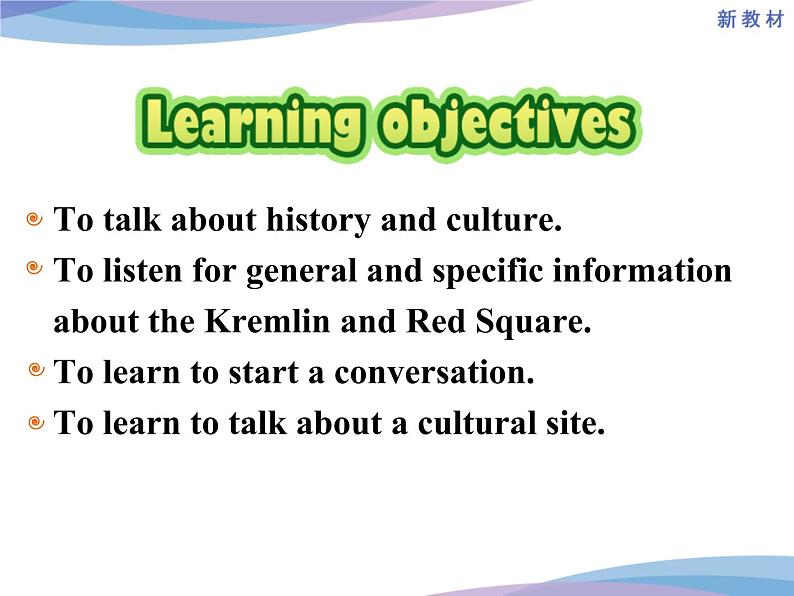 新教材

Learning objectives

To talk about history and culture.

To listen for general and specific information about the Kremlin and Red Square.

To learn to start a conversation.

To learn to talk about a cultural site.